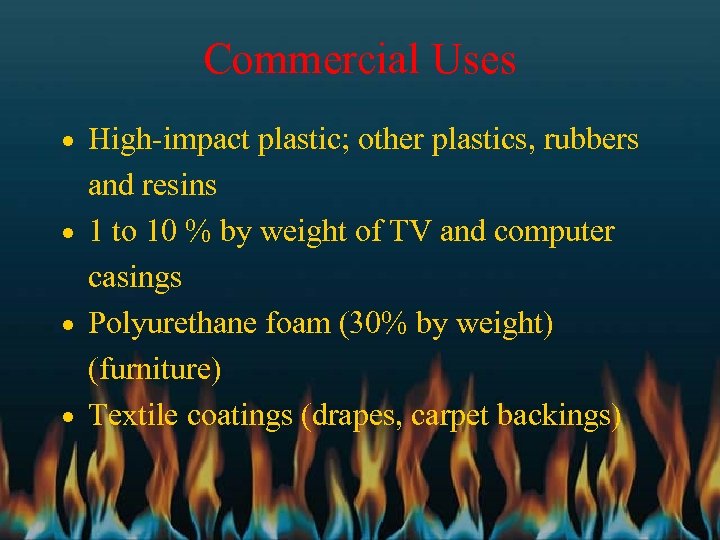 Commercial Uses

• High-impact plastic; other plastics, rubbers and resins
• 1 to 10 % by weight of TV and computer casings
• Polyurethane foam (30% by weight) (furniture)
• Textile coatings (drapes, carpet backings)